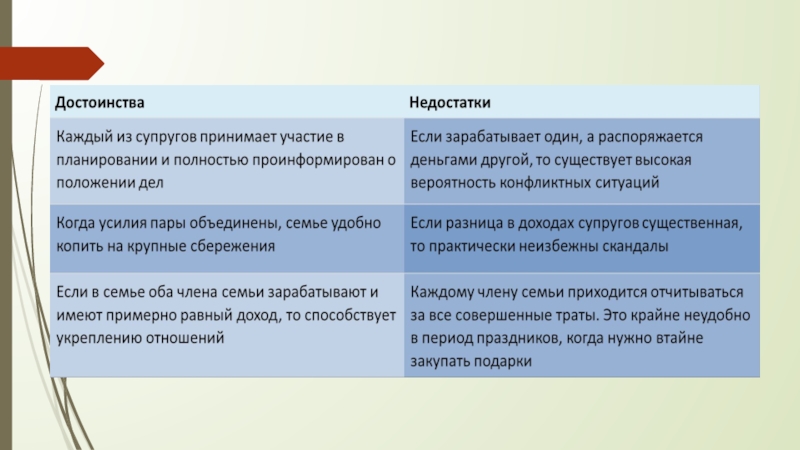 | Достоинства | Недостатки |
|---|---|
| Каждый из супругов принимает участие в планировании и полностью проинформирован о положении дел | Если зарабатывает один, а распоряжается деньгами другой, то существует высокая вероятность конфликтных ситуаций |
| Когда усилия пары объединены, семье удобно копить на крупные сбережения | Если разница в доходах супругов существенная, то практически неизбежны скандалы |
| Если в семье оба члена семьи зарабатывают и имеют примерно равный доход, то способствует укреплению отношений | Каждому члену семьи приходится отчитываться за все совершенные траты. Это крайне неудобно в период праздников, когда нужно втайне закупать подарки |